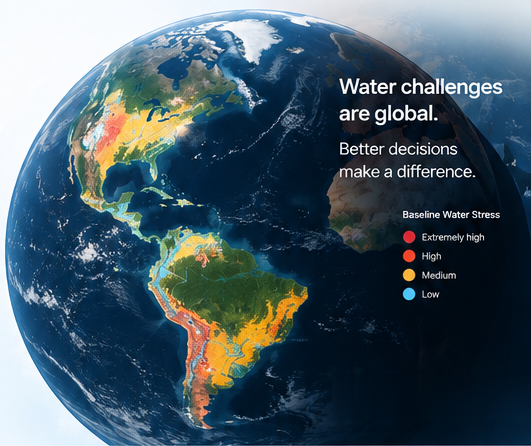 Water challenges are global.

Better decisions make a difference.

Baseline Water Stress

Extremely high

High

Medium

Low